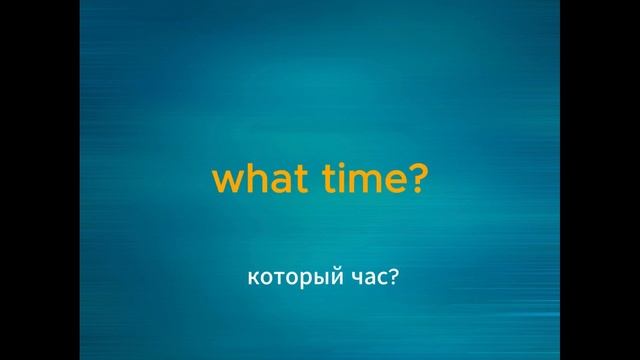 what time?

который час?